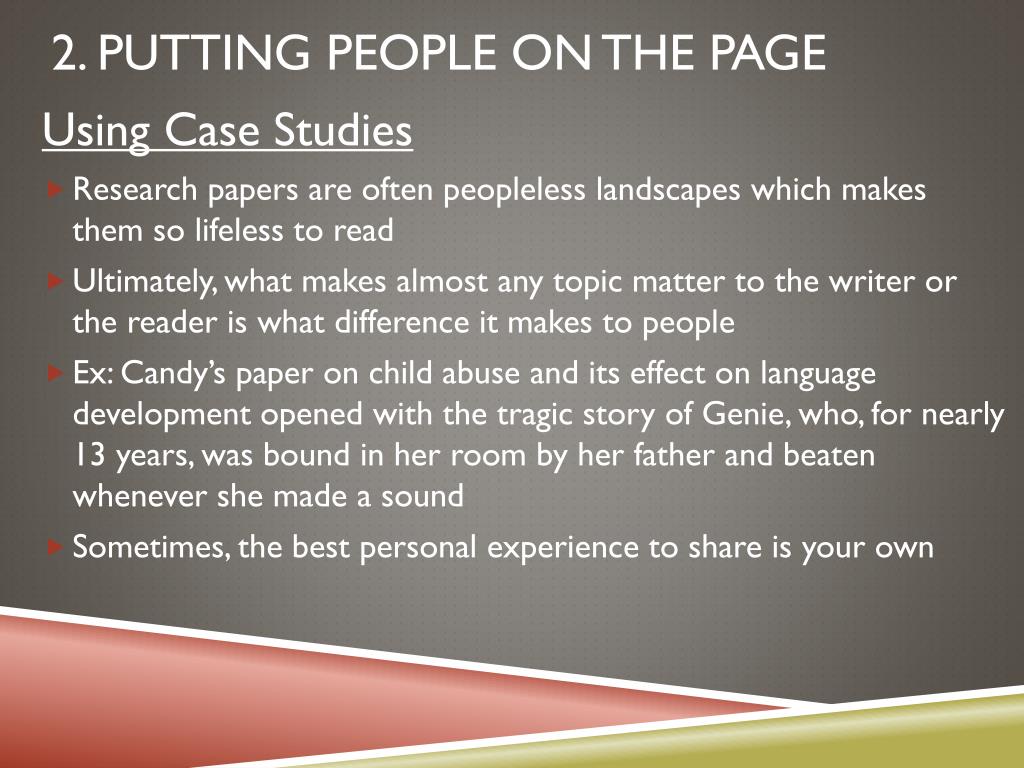 2. PUTTING PEOPLE ON THE PAGE

Using Case Studies

Research papers are often peopleless landscapes which makes them so lifeless to read

Ultimately, what makes almost any topic matter to the writer or the reader is what difference it makes to people

Ex: Candy's paper on child abuse and its effect on language development opened with the tragic story of Genie, who, for nearly 13 years, was bound in her room by her father and beaten whenever she made a sound

Sometimes, the best personal experience to share is your own